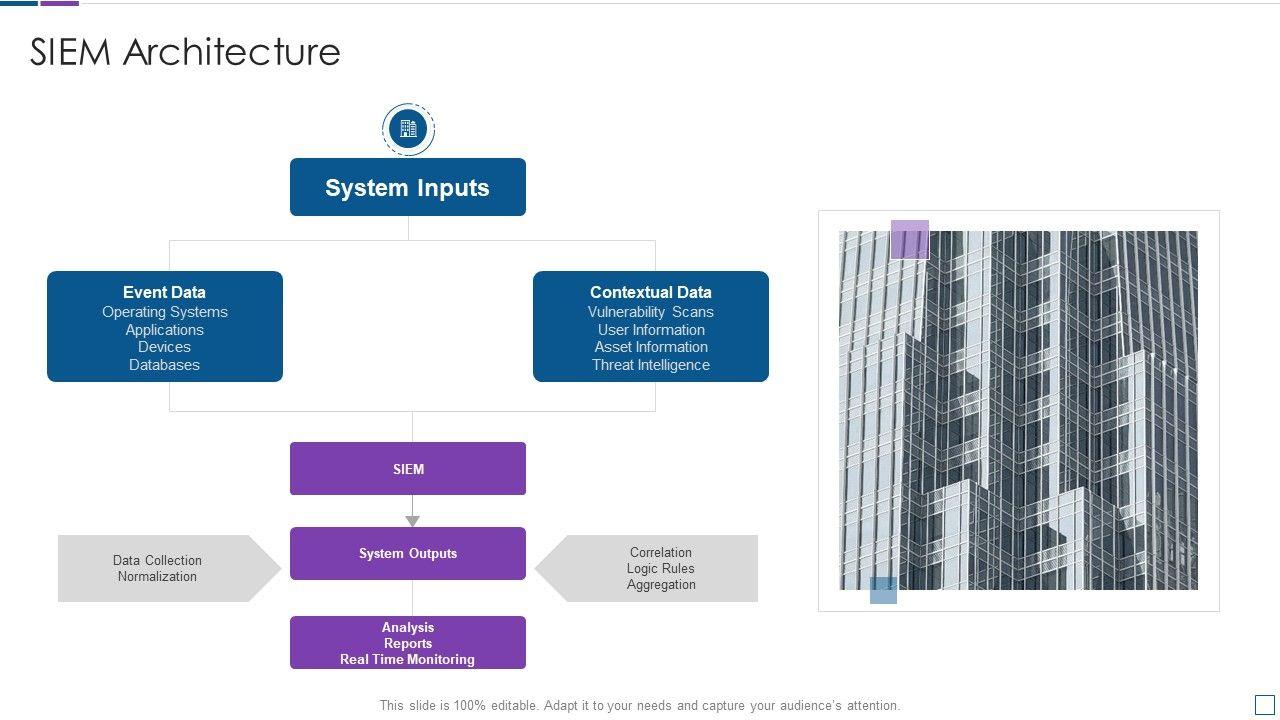 SIEM Architecture

System Inputs

Event Data
Operating Systems
Applications
Devices
Databases

Contextual Data
Vulnerability Scans
User Information
Asset Information
Threat Intelligence

SIEM

Data Collection
Normalization

System Outputs

Correlation
Logic Rules
Aggregation

Analysis
Reports
Real Time Monitoring

This slide is 100% editable. Adapt it to your needs and capture your audience's attention.